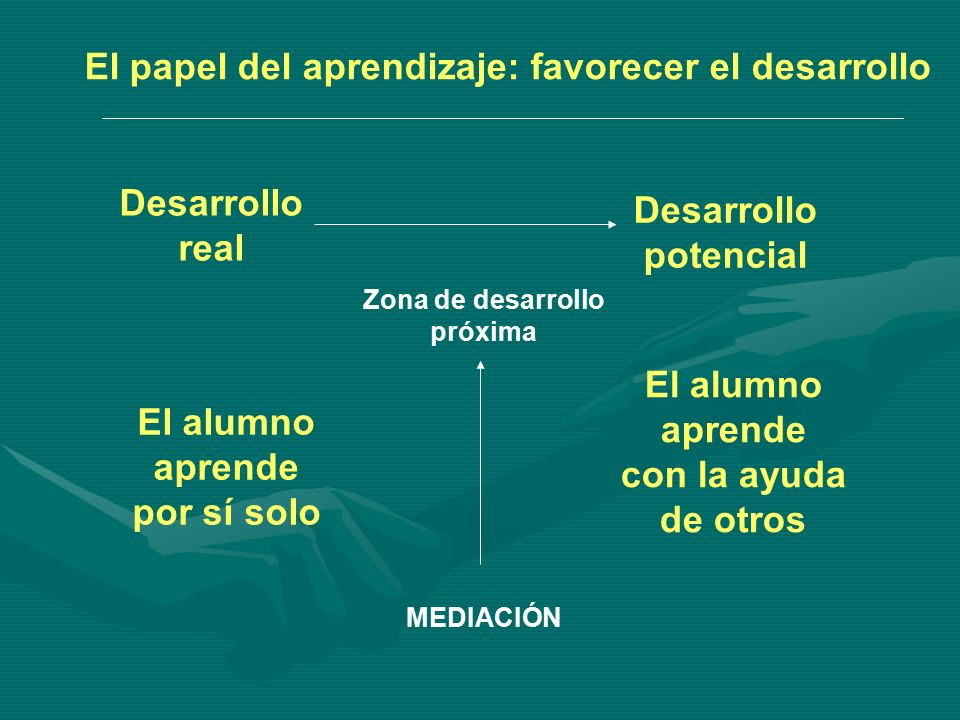 El papel del aprendizaje: favorecer el desarrollo

Desarrollo real

Desarrollo potencial

Zona de desarrollo próxima

El alumno aprende por sí solo

El alumno aprende con la ayuda de otros

MEDIACIÓN